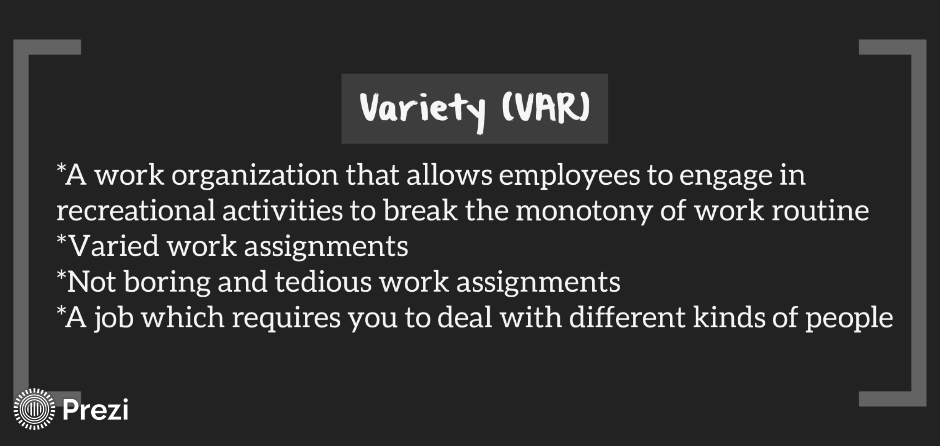 Variety (VAR)

*A work organization that allows employees to engage in recreational activities to break the monotony of work routine
*Varied work assignments
*Not boring and tedious work assignments
*A job which requires you to deal with different kinds of people

Prezi